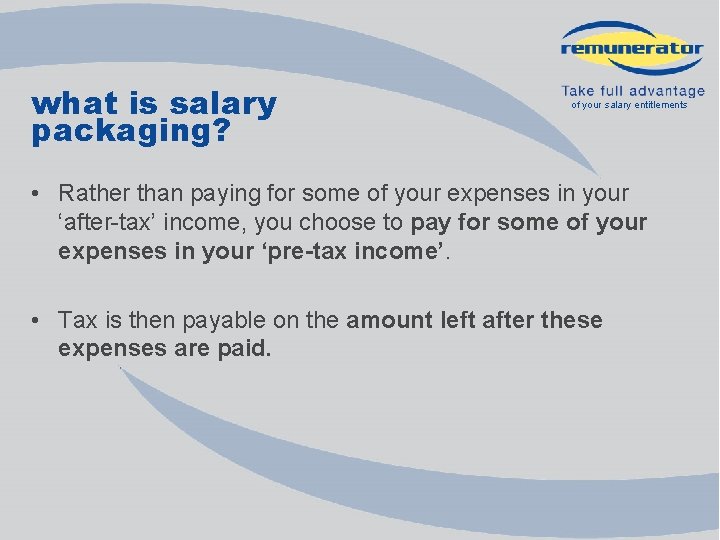 remunerator

Take full advantage of your salary entitlements

what is salary packaging?

• Rather than paying for some of your expenses in your ‘after-tax’ income, you choose to pay for some of your expenses in your ‘pre-tax income’.

• Tax is then payable on the amount left after these expenses are paid.